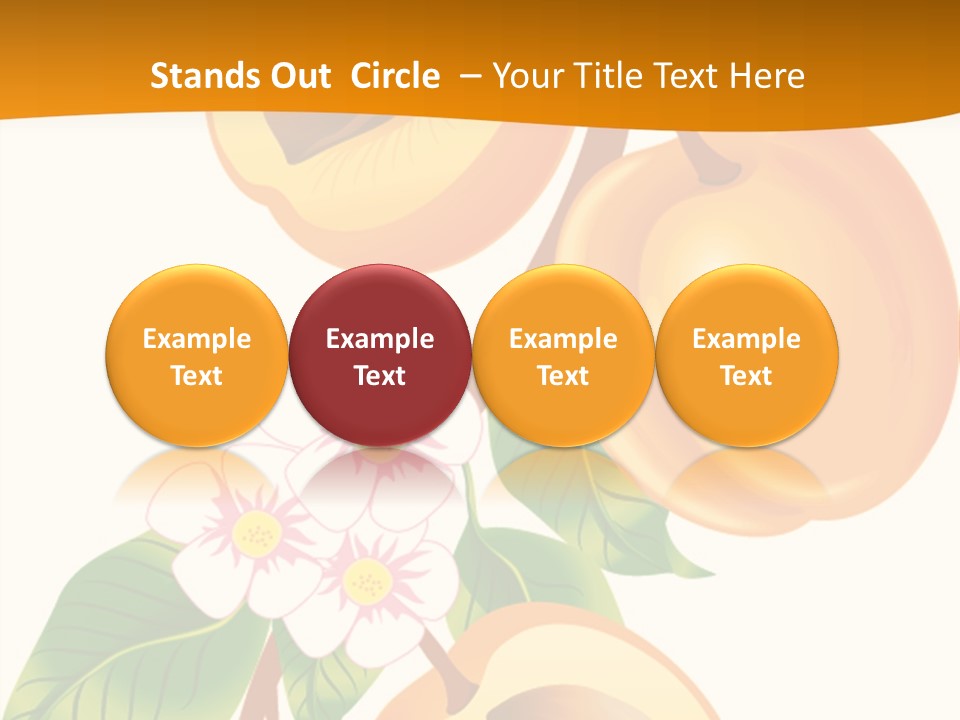 Stands Out Circle – Your Title Text Here

Example Text

Example Text

Example Text

Example Text